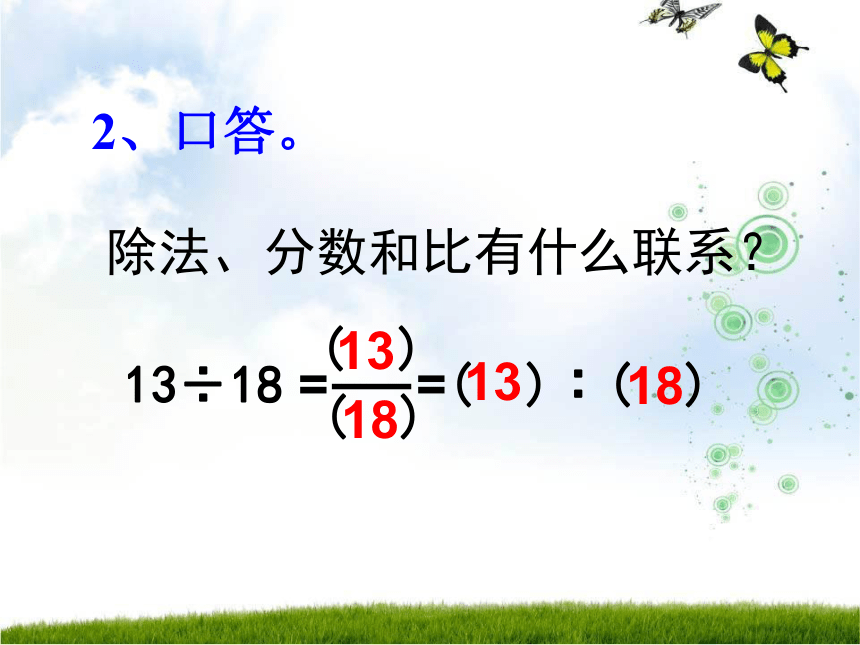 2、口答。

除法、分数和比有什么联系？

$13 \div 18 = \frac{(13)}{(18)} = (13) : (18)$